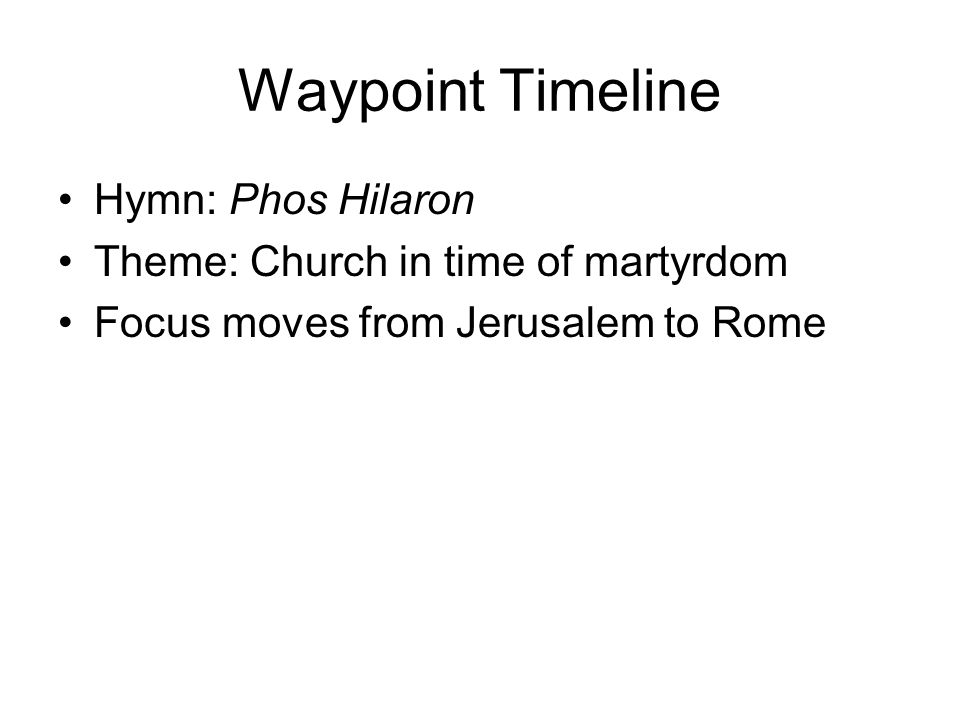 Waypoint Timeline

• Hymn: Phos Hilaron
• Theme: Church in time of martyrdom
• Focus moves from Jerusalem to Rome